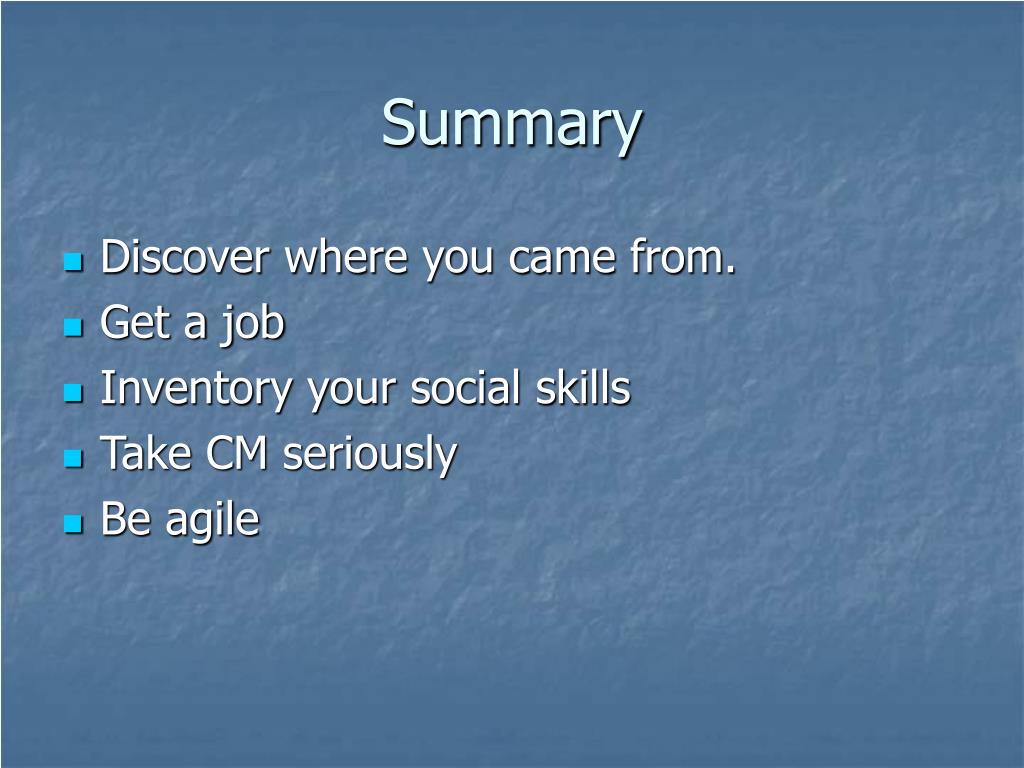 Summary

- Discover where you came from.
- Get a job
- Inventory your social skills
- Take CM seriously
- Be agile